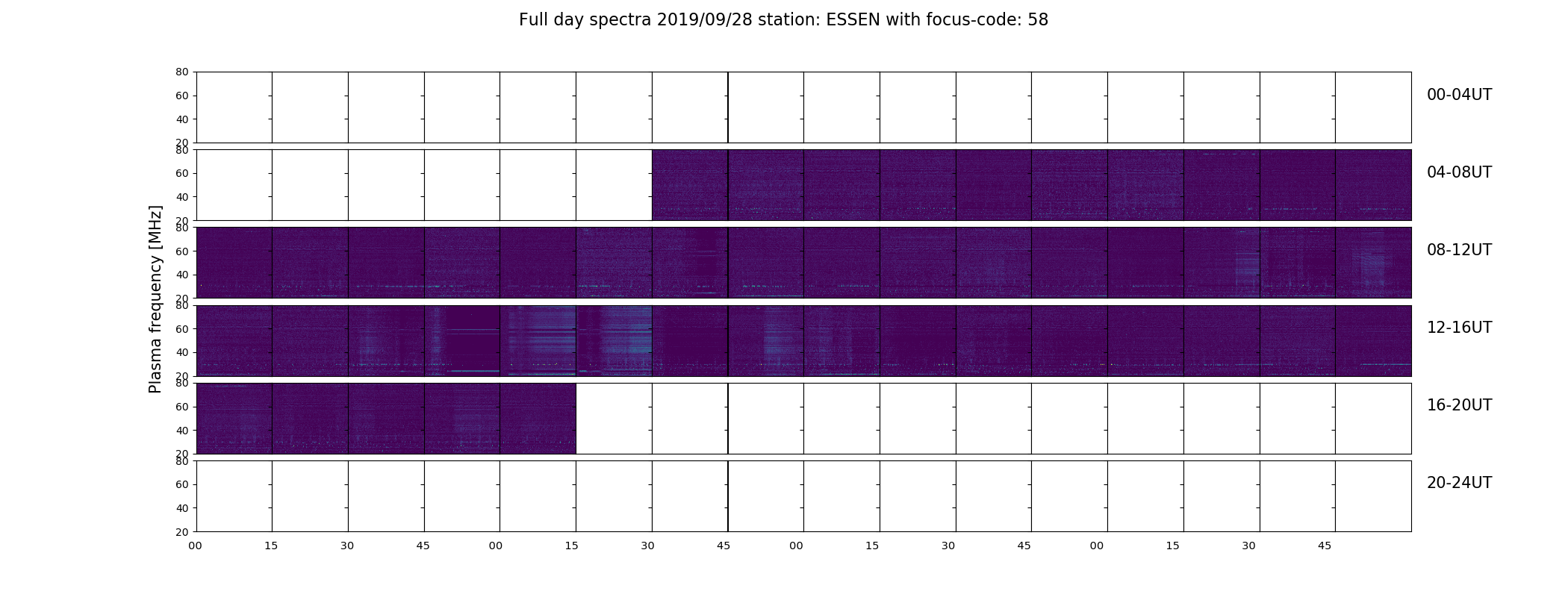 Full day spectra 2019/09/28 station: ESSEN with focus-code: 58

Plasma frequency [MHz]

80
60
40
20

00-04UT

80
60
40
20

04-08UT

80
60
40
20

08-12UT

80
60
40
20

12-16UT

80
60
40
20

16-20UT

80
60
40
20

20-24UT

00 15 30 45 00 15 30 45 00 15 30 45 00 15 30 45